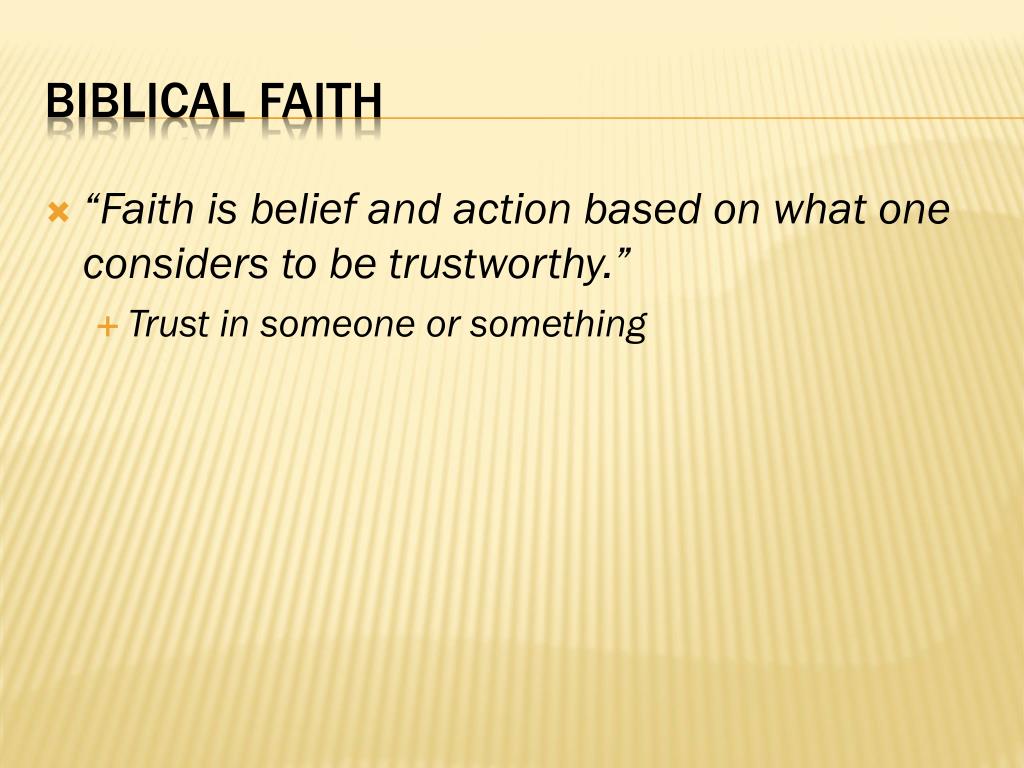 BIBLICAL FAITH

“Faith is belief and action based on what one considers to be trustworthy.”

Trust in someone or something